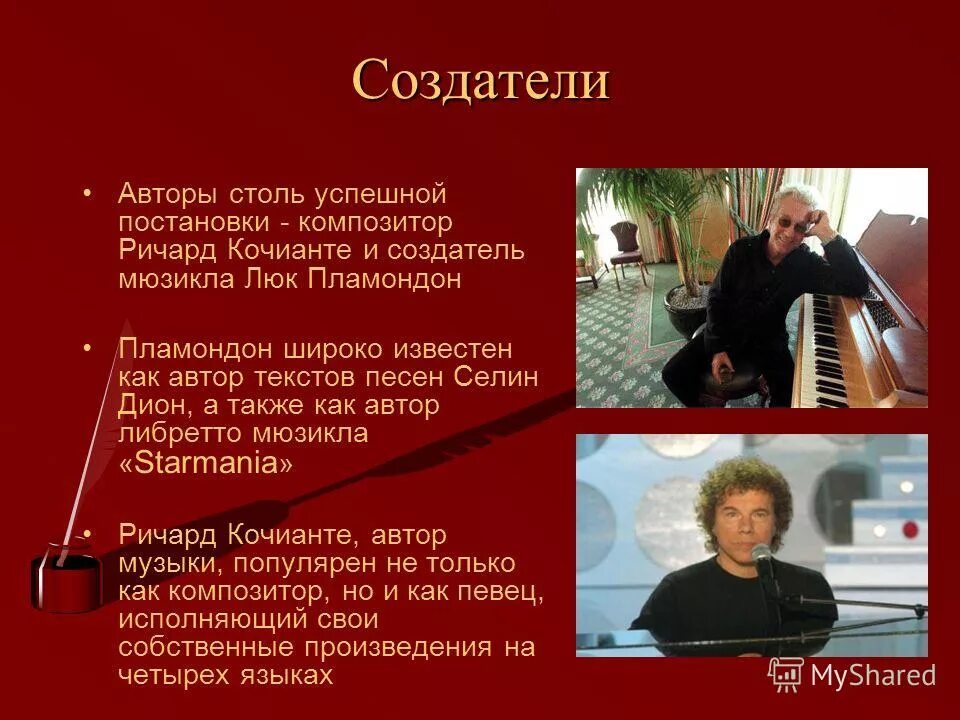 Создатели

• Авторы столь успешной постановки - композитор Ричард Кочианте и создатель мюзикла Люк Пламондон

• Пламондон широко известен как автор текстов песен Селин Дион, а также как автор либретто мюзикла «Starmania»

• Ричард Кочианте, автор музыки, популярен не только как композитор, но и как певец, исполняющий свои собственные произведения на четырех языках

MyShared